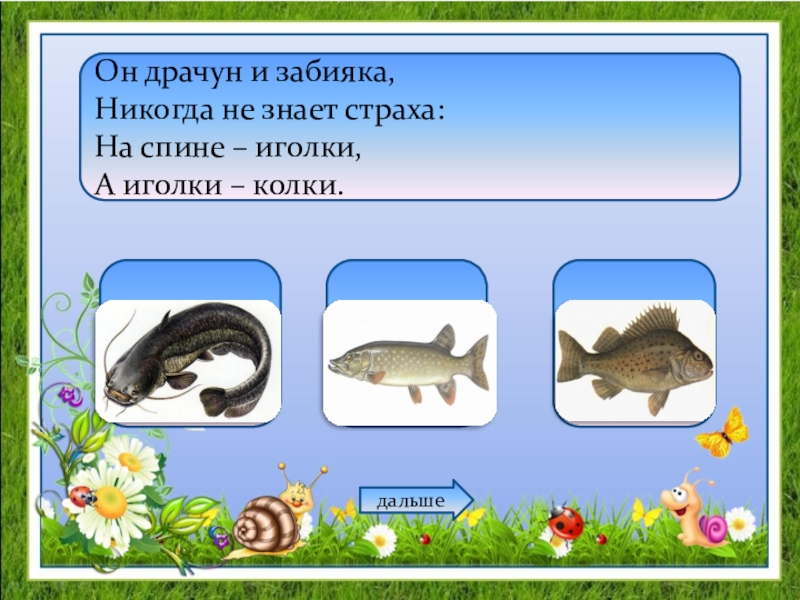 Он драчун и забияка,
Никогда не знает страха:
На спине – иголки,
А иголки – колки.

дальше